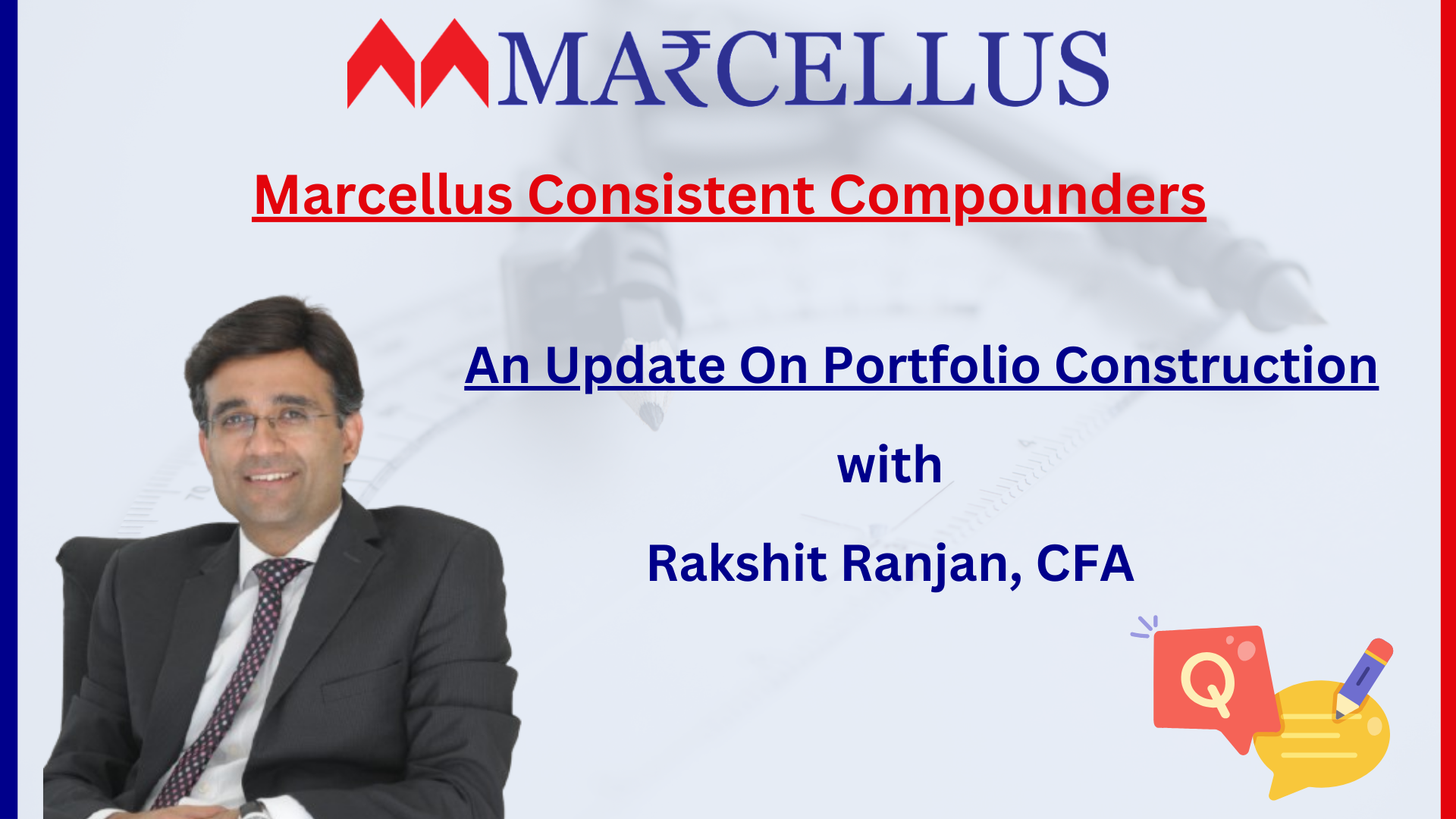 MA₹CELLUS

Marcellus Consistent Compounders

An Update On Portfolio Construction

with

Rakshit Ranjan, CFA

Q